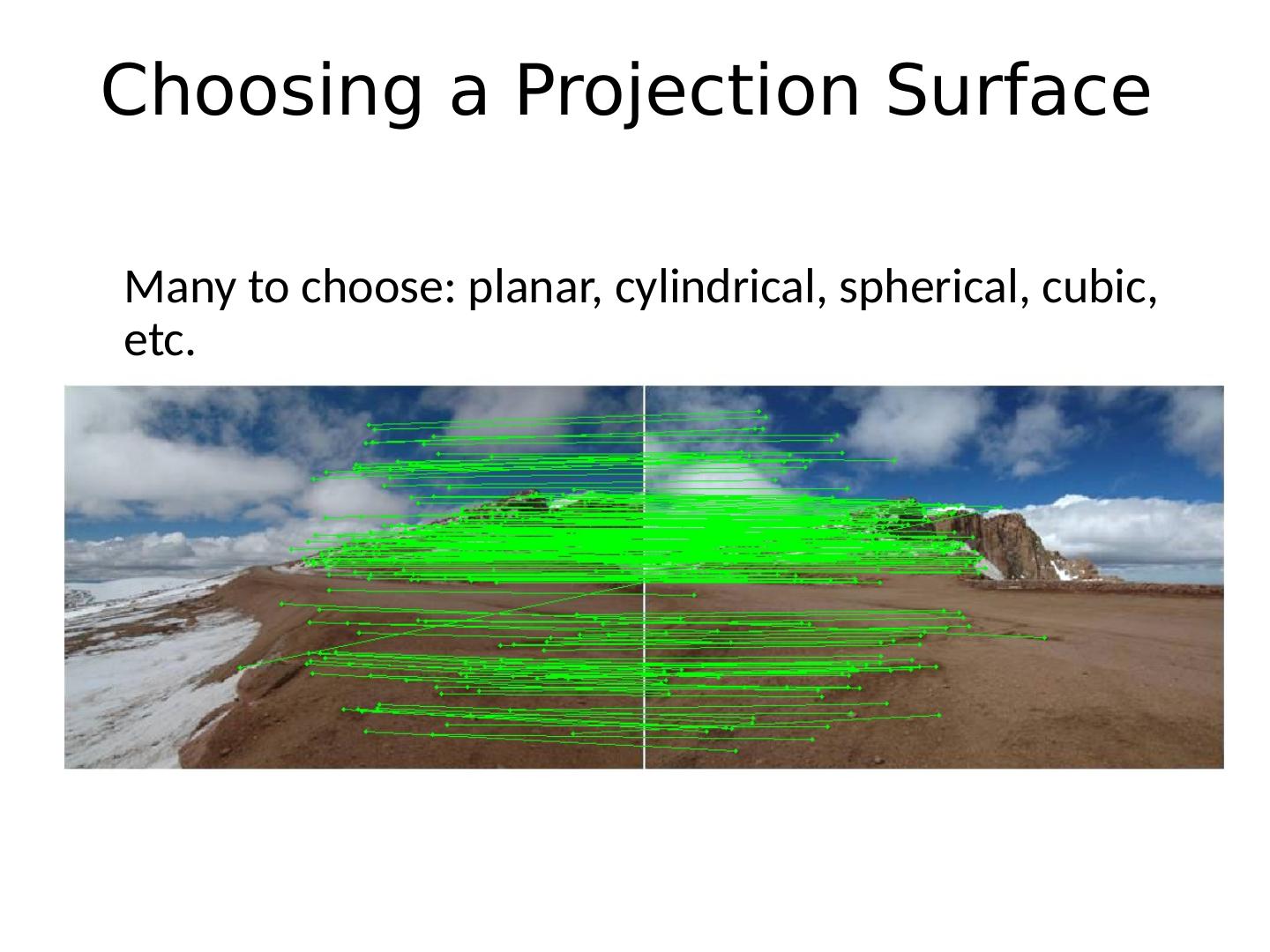 Choosing a Projection Surface

Many to choose: planar, cylindrical, spherical, cubic, etc.